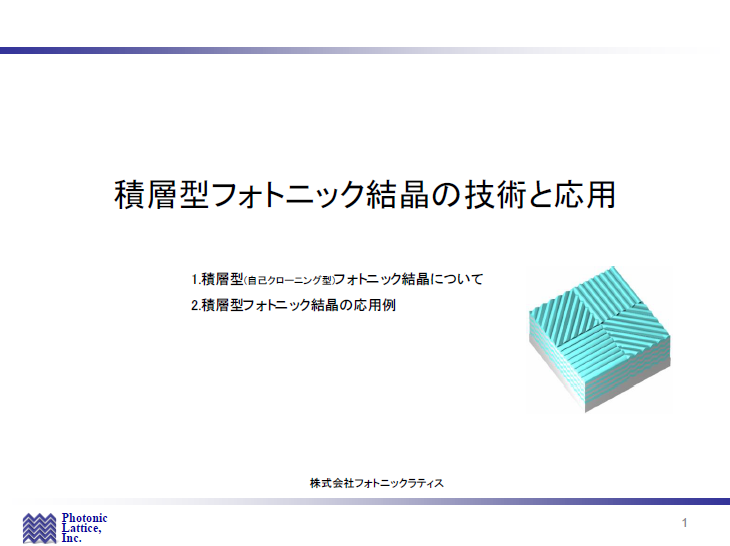 積層型フォトニック結晶の技術と応用

1.積層型(自己クローニング型)フォトニック結晶について

2.積層型フォトニック結晶の応用例

株式会社フォトニックラティス

Photonic Lattice, Inc.

1